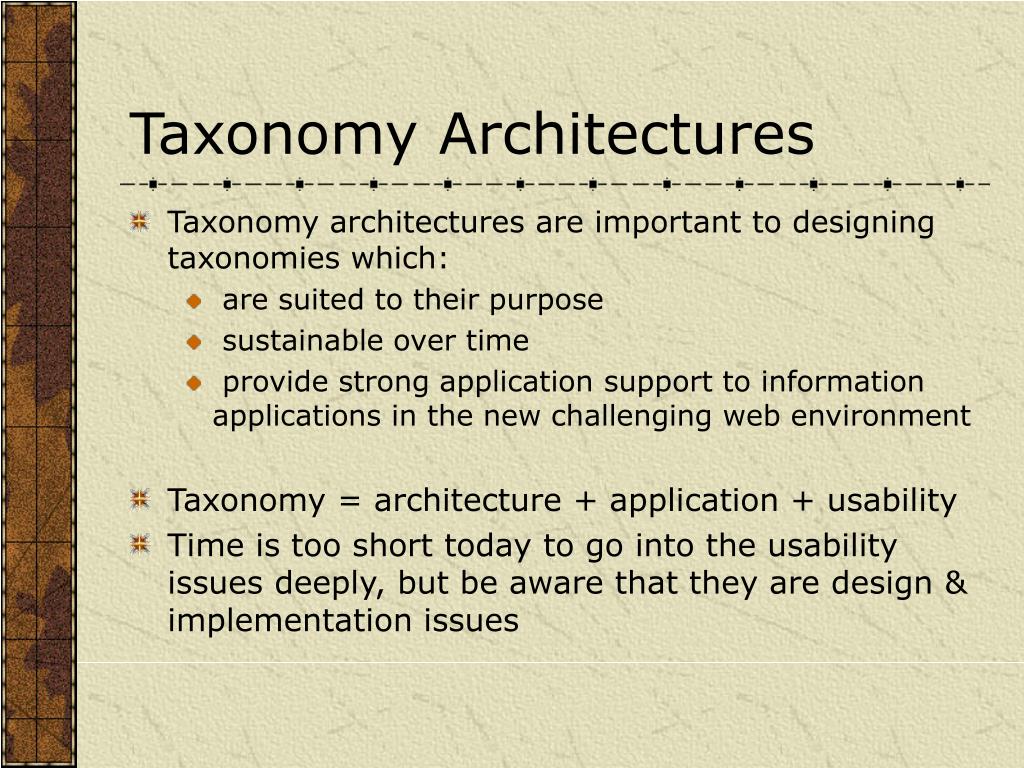 Taxonomy Architectures

Taxonomy architectures are important to designing taxonomies which:

are suited to their purpose

sustainable over time

provide strong application support to information applications in the new challenging web environment

Taxonomy = architecture + application + usability

Time is too short today to go into the usability issues deeply, but be aware that they are design & implementation issues